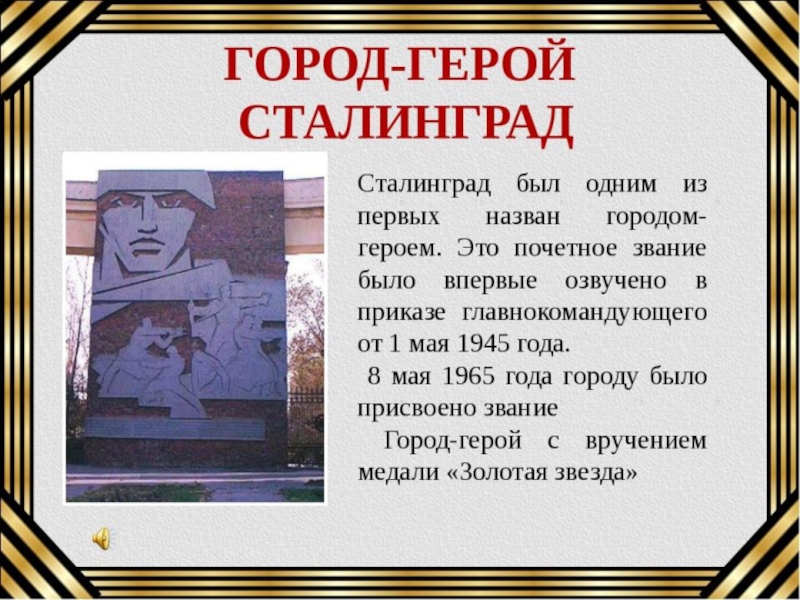 ГОРОД-ГЕРОЙ СТАЛИНГРАД

Сталинград был одним из первых назван городом-героем. Это почетное звание было впервые озвучено в приказе главнокомандующего от 1 мая 1945 года.

8 мая 1965 года городу было присвоено звание

Город-герой с вручением медали «Золотая звезда»